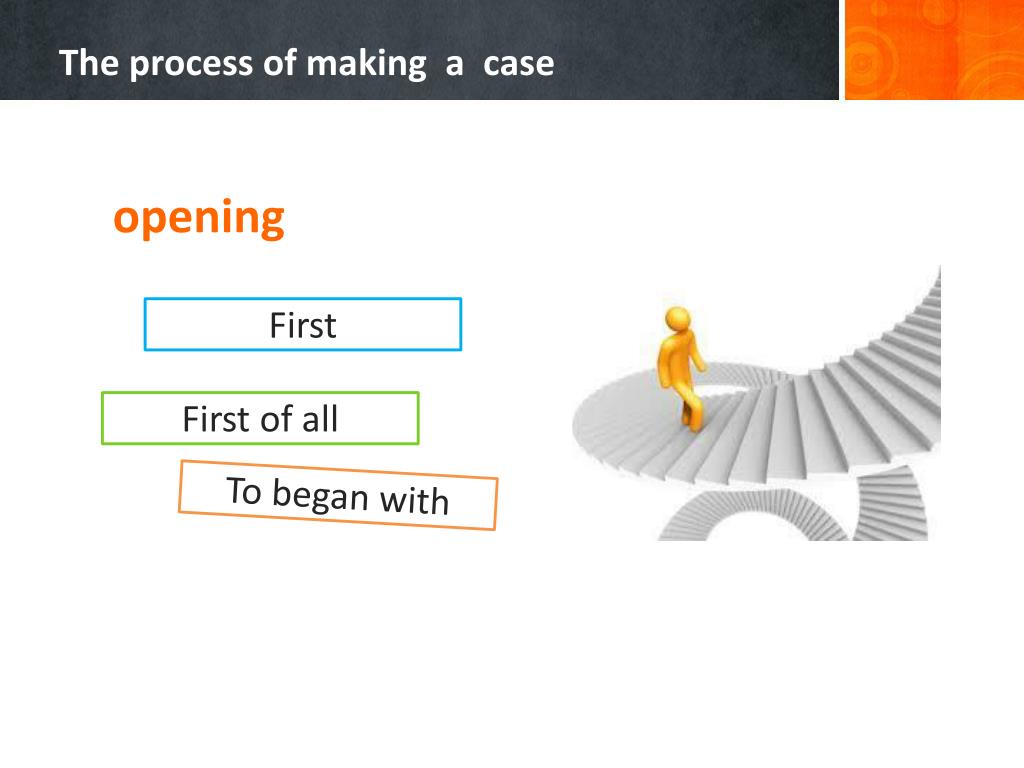 The process of making a case

opening

First

First of all

To began with